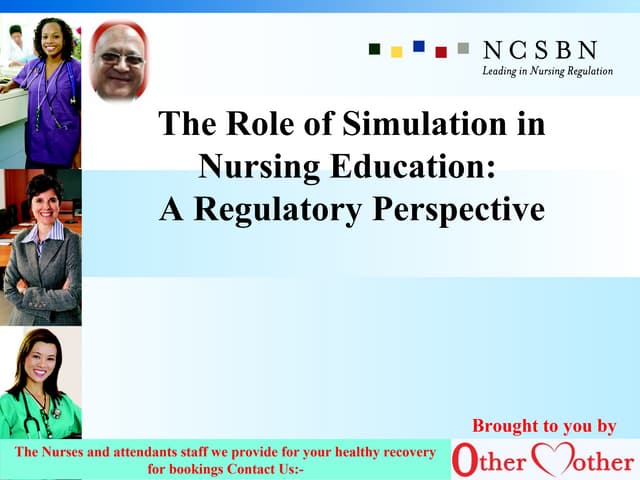 NCSBN
Leading in Nursing Regulation

The Role of Simulation in Nursing Education: A Regulatory Perspective

Brought to you by

Other Mother

The Nurses and attendants staff we provide for your healthy recovery for bookings Contact Us:-